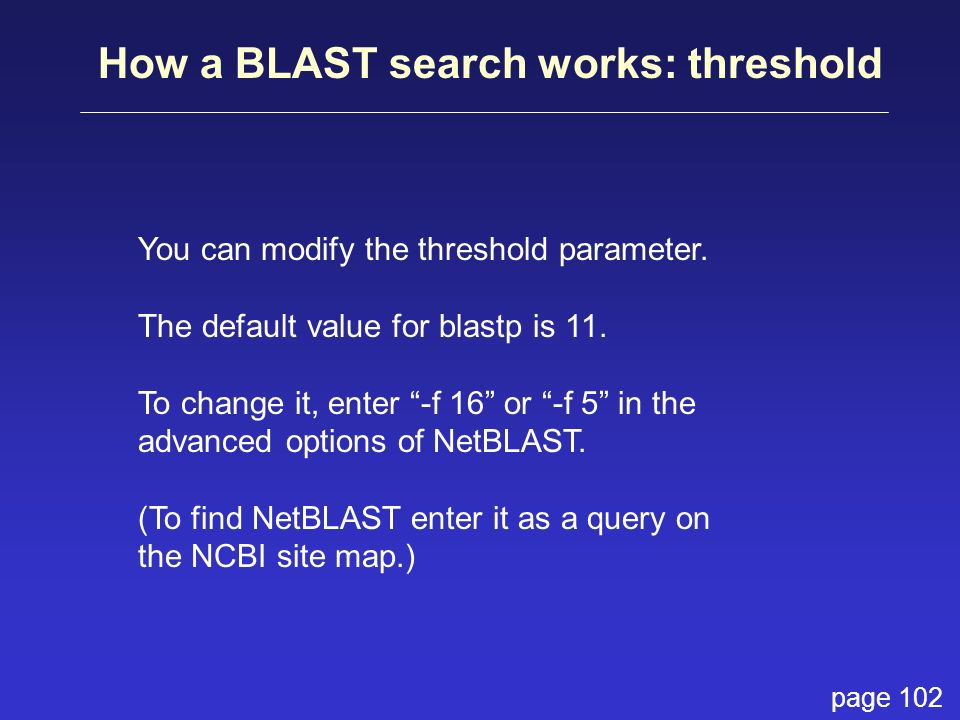 How a BLAST search works: threshold

You can modify the threshold parameter.

The default value for blastp is 11.

To change it, enter “-f 16” or “-f 5” in the advanced options of NetBLAST.

(To find NetBLAST enter it as a query on the NCBI site map.)

page 102